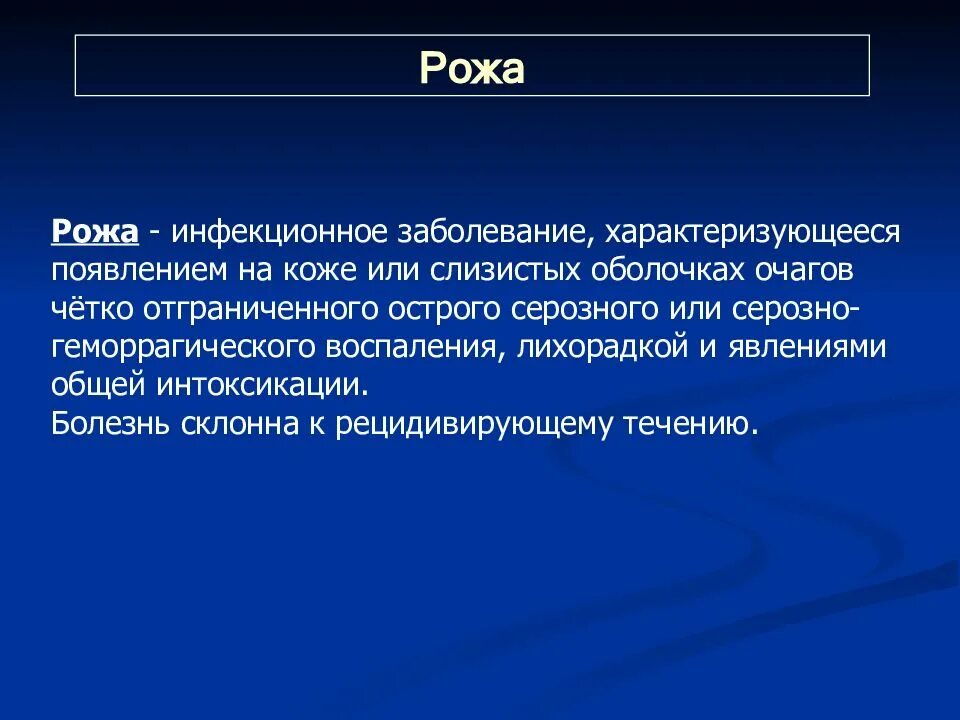 Рожа

Рожа - инфекционное заболевание, характеризующееся появлением на коже или слизистых оболочках очагов чётко отграниченного острого серозного или серозно-геморрагического воспаления, лихорадкой и явлениями общей интоксикации.
Болезнь склонна к рецидивирующему течению.